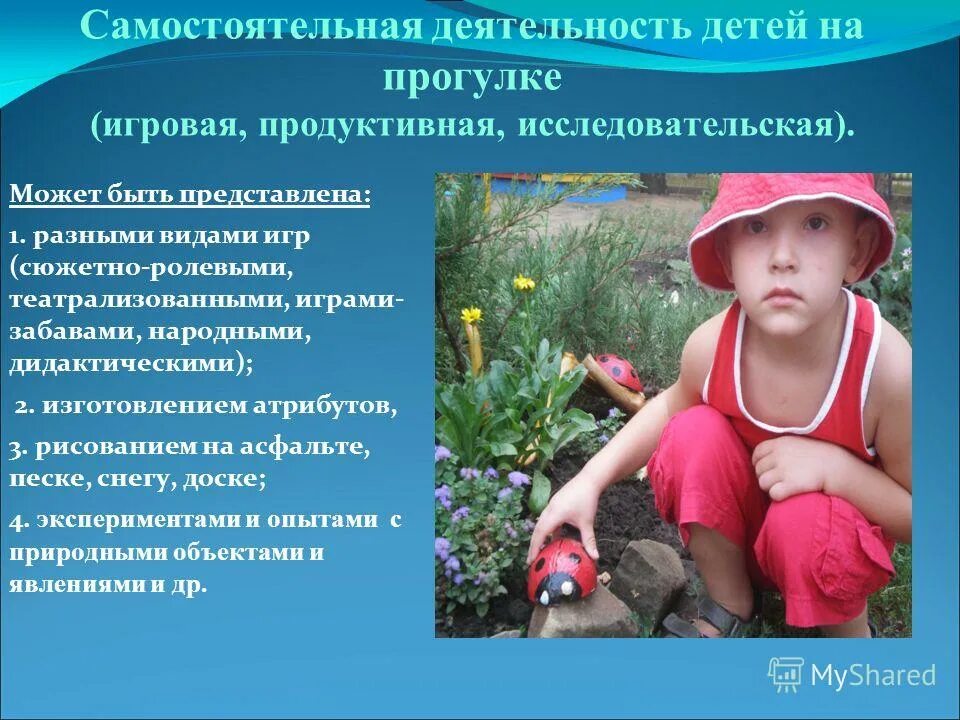 Самостоятельная деятельность детей на прогулке
(игровая, продуктивная, исследовательская).

Может быть представлена:

1. разными видами игр (сюжетно-ролевыми, театрализованными, играми-забавами, народными, дидактическими);

2. изготовлением атрибутов,

3. рисованием на асфальте, песке, снегу, доске;

4. экспериментами и опытами с природными объектами и явлениями и др.

MyShared